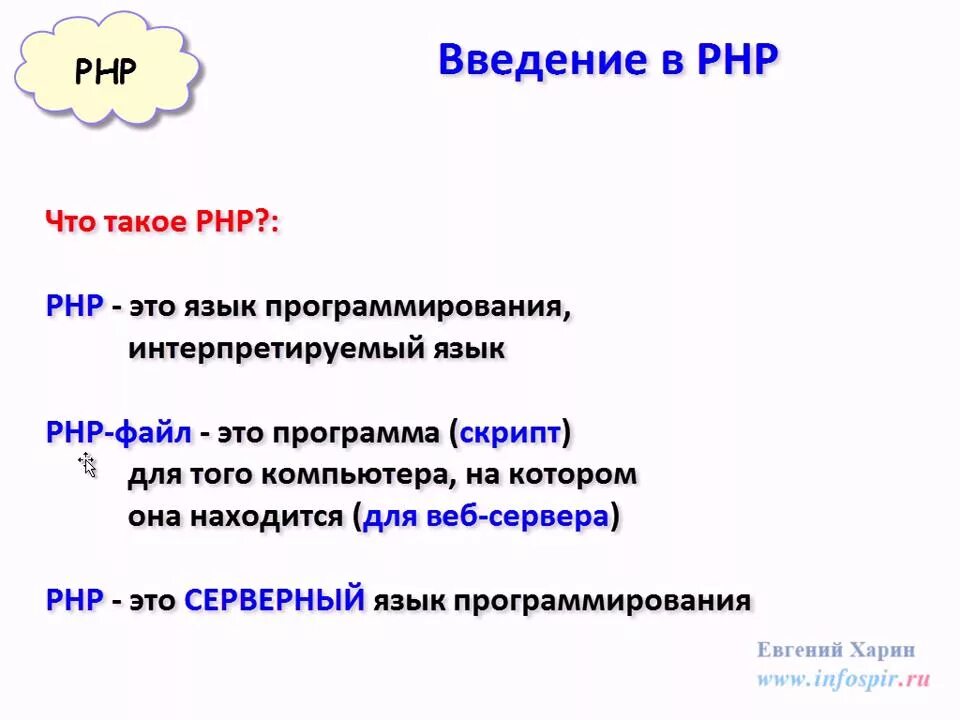 PHP

Введение в PHP

Что такое PHP?:

PHP - это язык программирования, интерпретируемый язык

PHP-файл - это программа (скрипт) для того компьютера, на котором она находится (для веб-сервера)

PHP - это СЕРВЕРНЫЙ язык программирования

Евгений Харин
www.infospir.ru